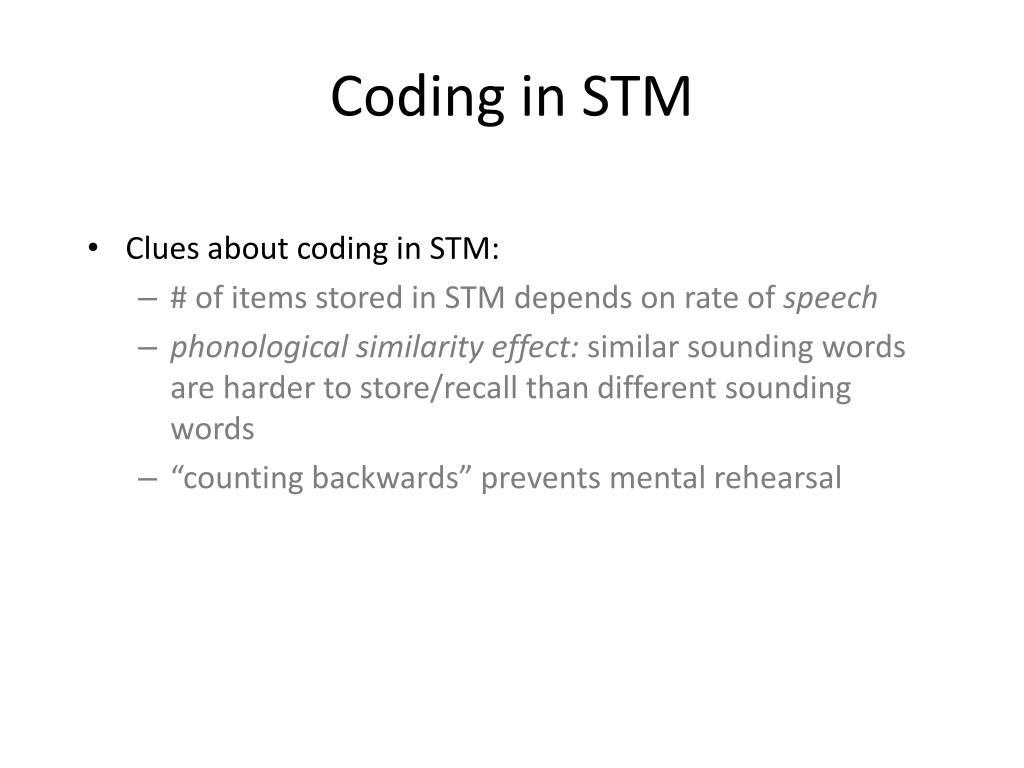 Coding in STM

• Clues about coding in STM:
– # of items stored in STM depends on rate of speech
– phonological similarity effect: similar sounding words are harder to store/recall than different sounding words
– “counting backwards” prevents mental rehearsal